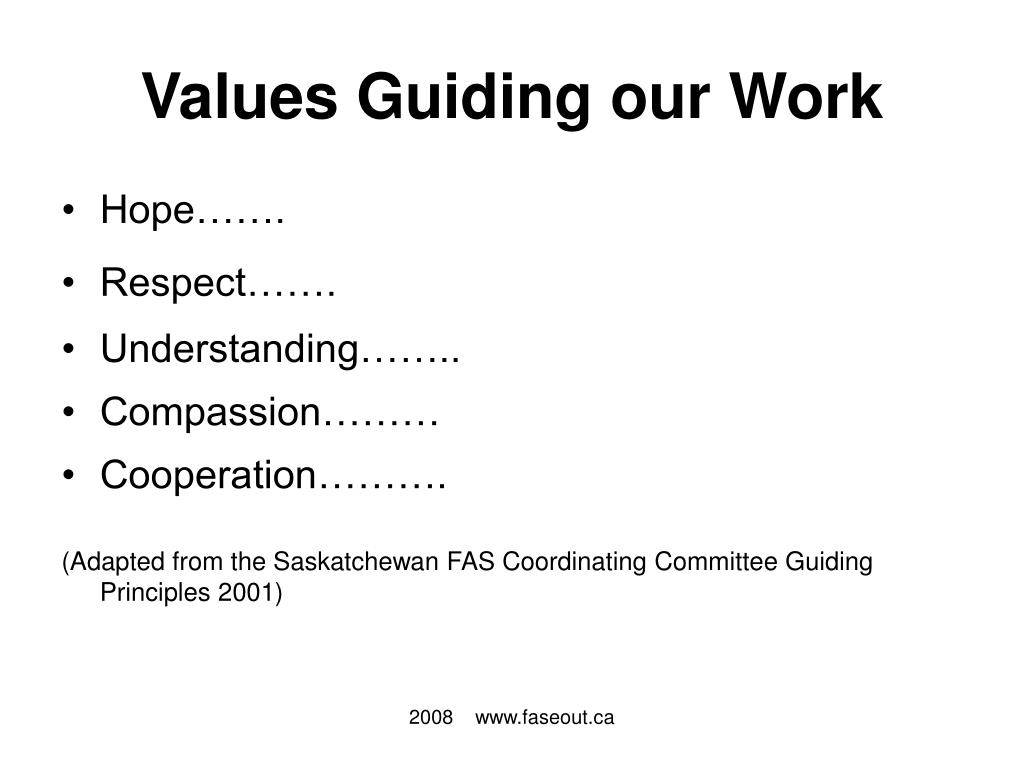 Values Guiding our Work

• Hope…….
• Respect…….
• Understanding……..
• Compassion………
• Cooperation……….

(Adapted from the Saskatchewan FAS Coordinating Committee Guiding Principles 2001)

2008 www.faseout.ca